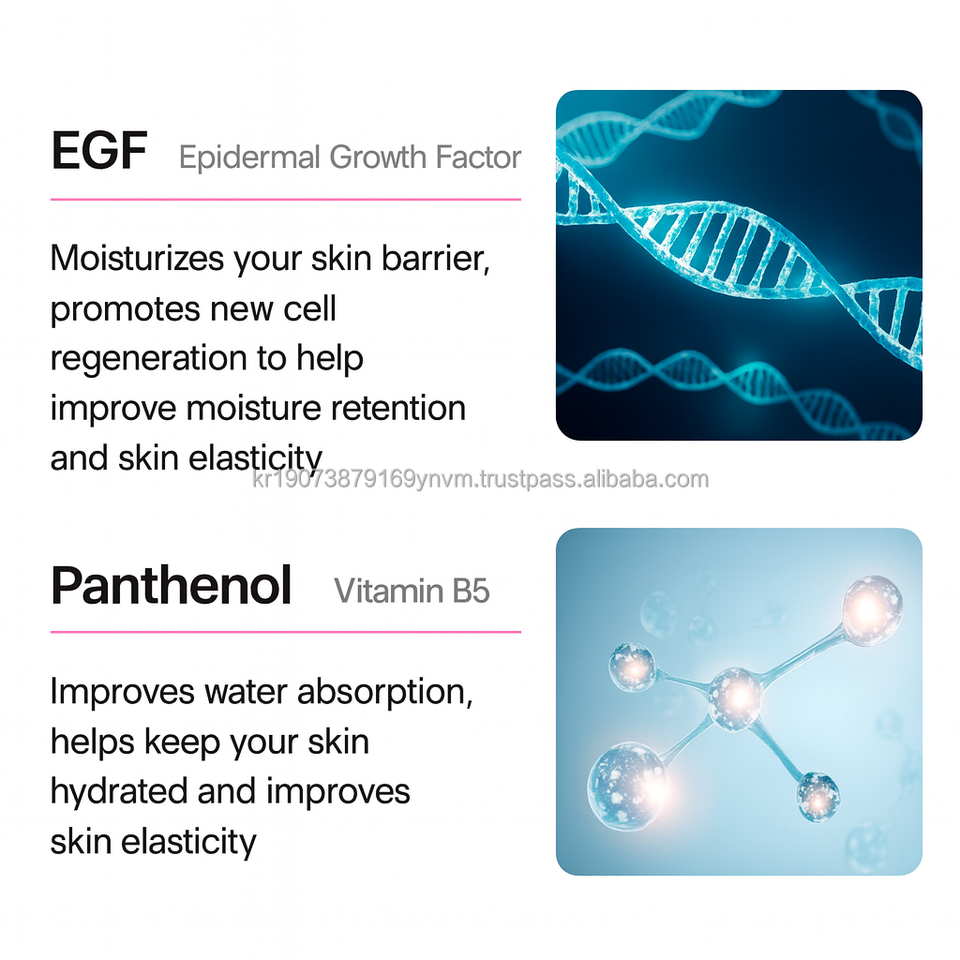 EGF Epidermal Growth Factor

Moisturizes your skin barrier, promotes new cell regeneration to help improve moisture retention and skin elasticity

kr19073879169ynvm.trustpass.alibaba.com

Panthenol Vitamin B5

Improves water absorption, helps keep your skin hydrated and improves skin elasticity